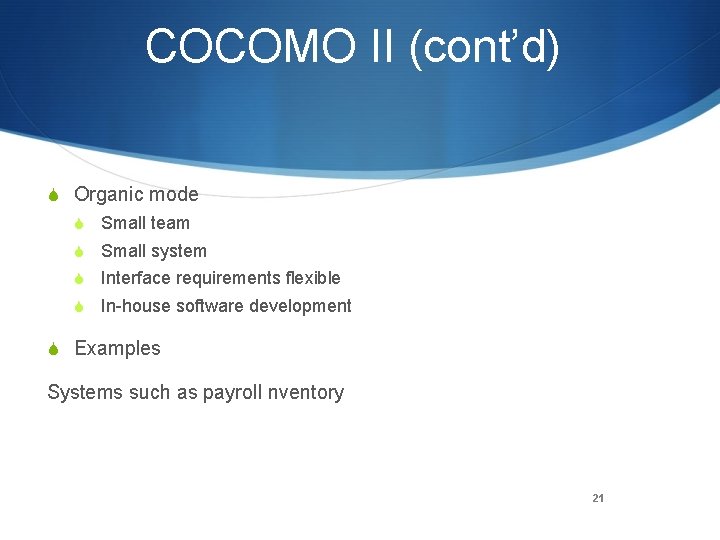 COCOMO II (cont'd)

Organic mode

Small team

Small system

Interface requirements flexible

In-house software development

Examples

Systems such as payroll nventory

21